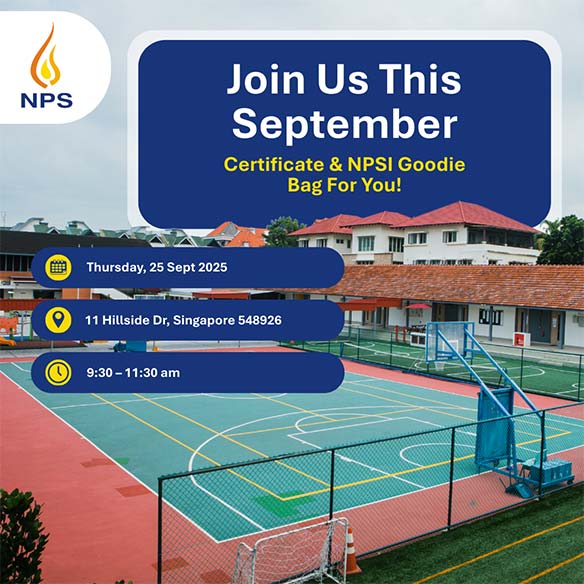 NPS

Join Us This September

Certificate & NPSI Goodie Bag For You!

Thursday, 25 Sept 2025

11 Hillside Dr, Singapore 548926

9:30 – 11:30 am